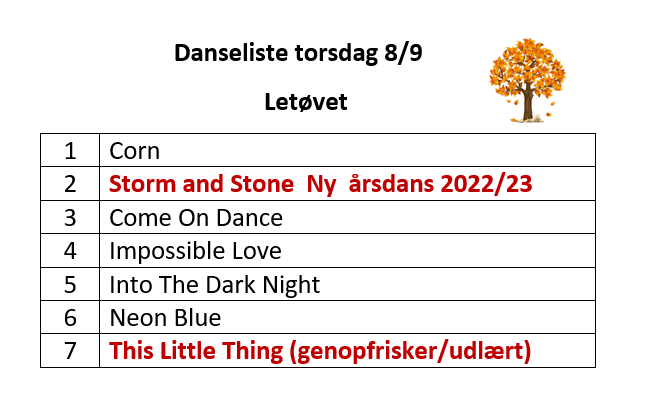 Danseliste torsdag 8/9

Letøvet

| 1 | Corn |
|---|---|
| 2 | Storm and Stone  Ny  årsdans 2022/23 |
| 3 | Come On Dance |
| 4 | Impossible Love |
| 5 | Into The Dark Night |
| 6 | Neon Blue |
| 7 | This Little Thing (genopfrisker/udlært) |